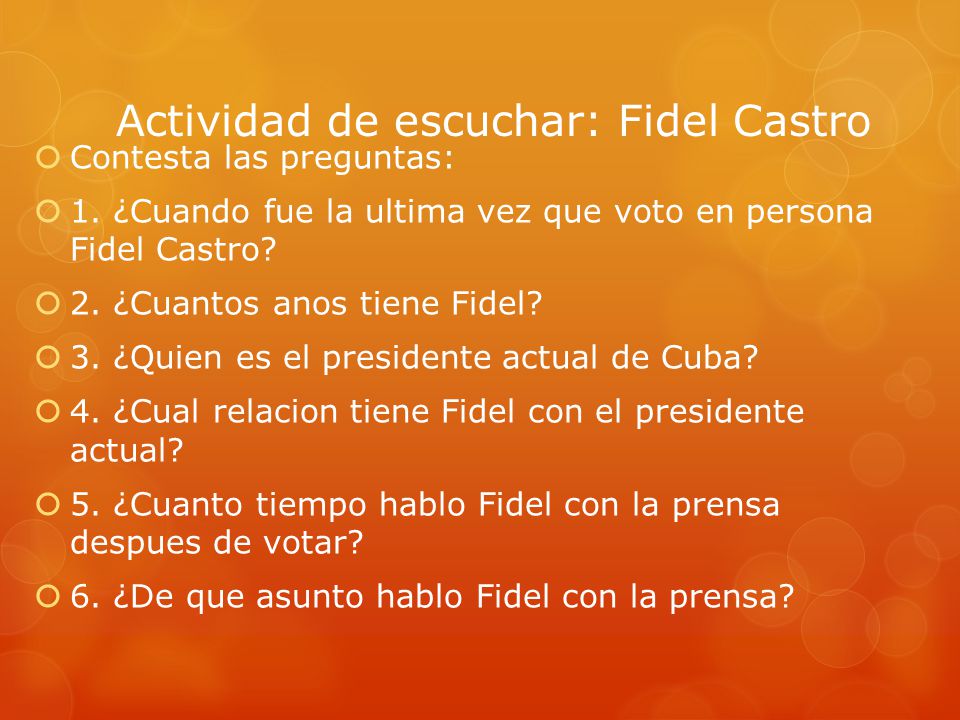 Actividad de escuchar: Fidel Castro

Contesta las preguntas:

1. ¿Cuando fue la ultima vez que voto en persona Fidel Castro?

2. ¿Cuantos anos tiene Fidel?

3. ¿Quien es el presidente actual de Cuba?

4. ¿Cual relacion tiene Fidel con el presidente actual?

5. ¿Cuanto tiempo hablo Fidel con la prensa despues de votar?

6. ¿De que asunto hablo Fidel con la prensa?